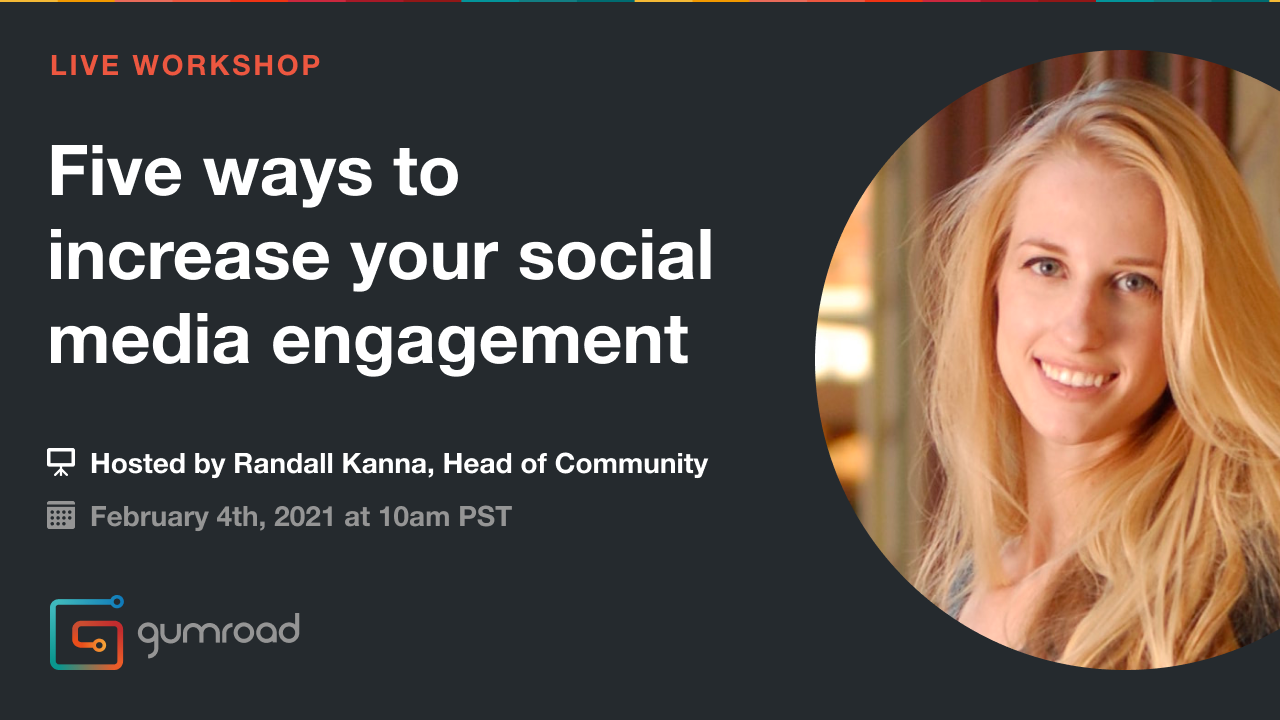 LIVE WORKSHOP

Five ways to increase your social media engagement

Hosted by Randall Kanna, Head of Community

February 4th, 2021 at 10am PST

gumroad